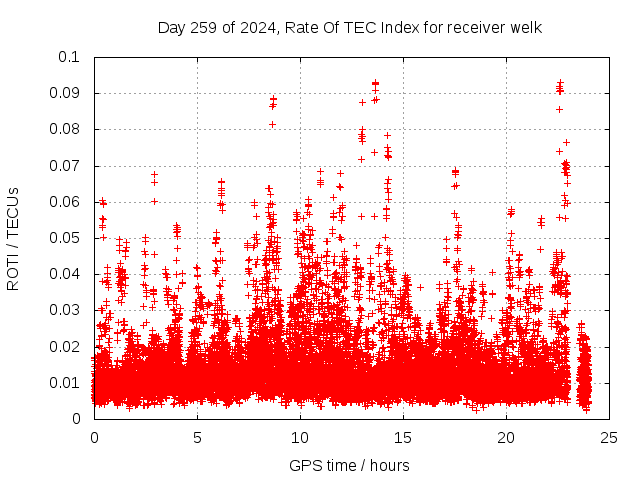 Day 259 of 2024, Rate Of TEC Index for receiver welk

ROTI / TECUs

0.1
0.09
0.08
0.07
0.06
0.05
0.04
0.03
0.02
0.01
0

0 5 10 15 20 25

GPS time / hours